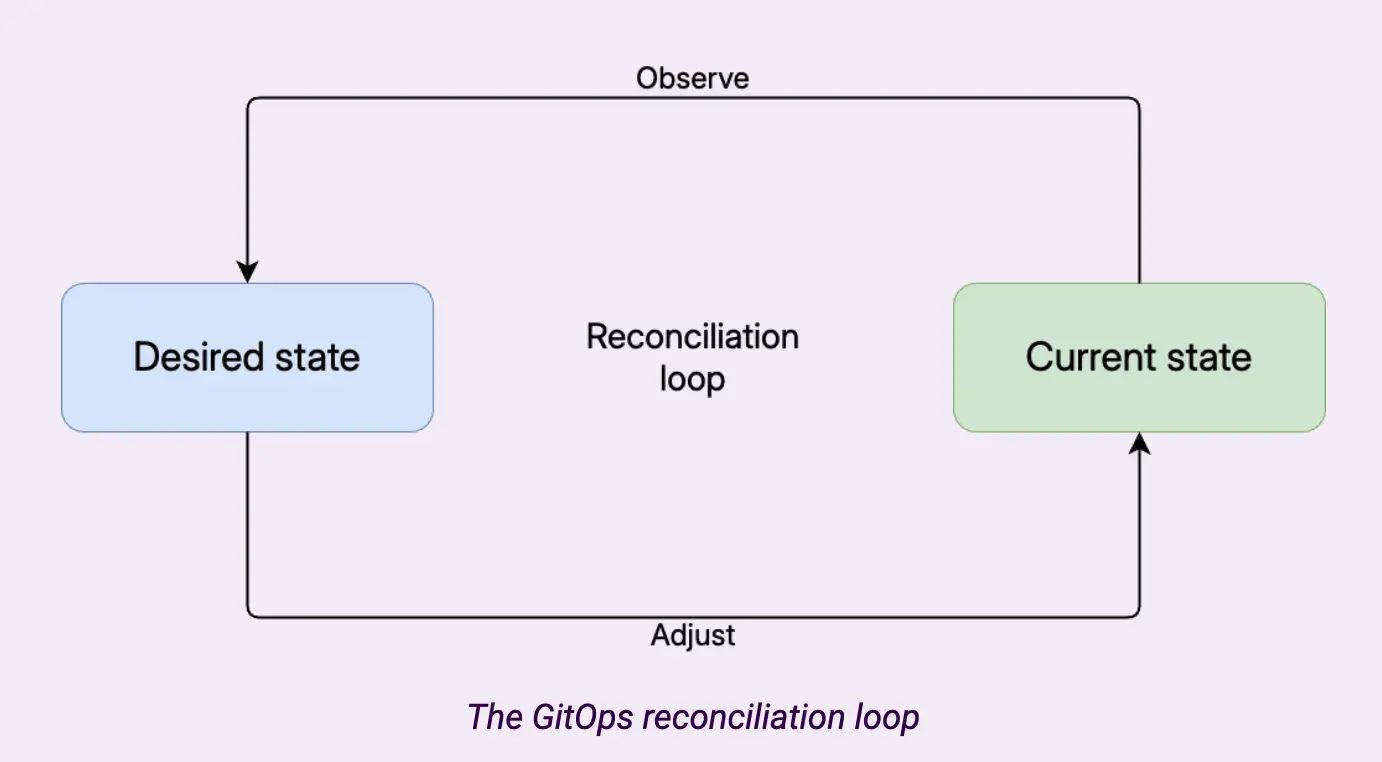 Observe

Desired state

Reconciliation loop

Current state

Adjust

The GitOps reconciliation loop